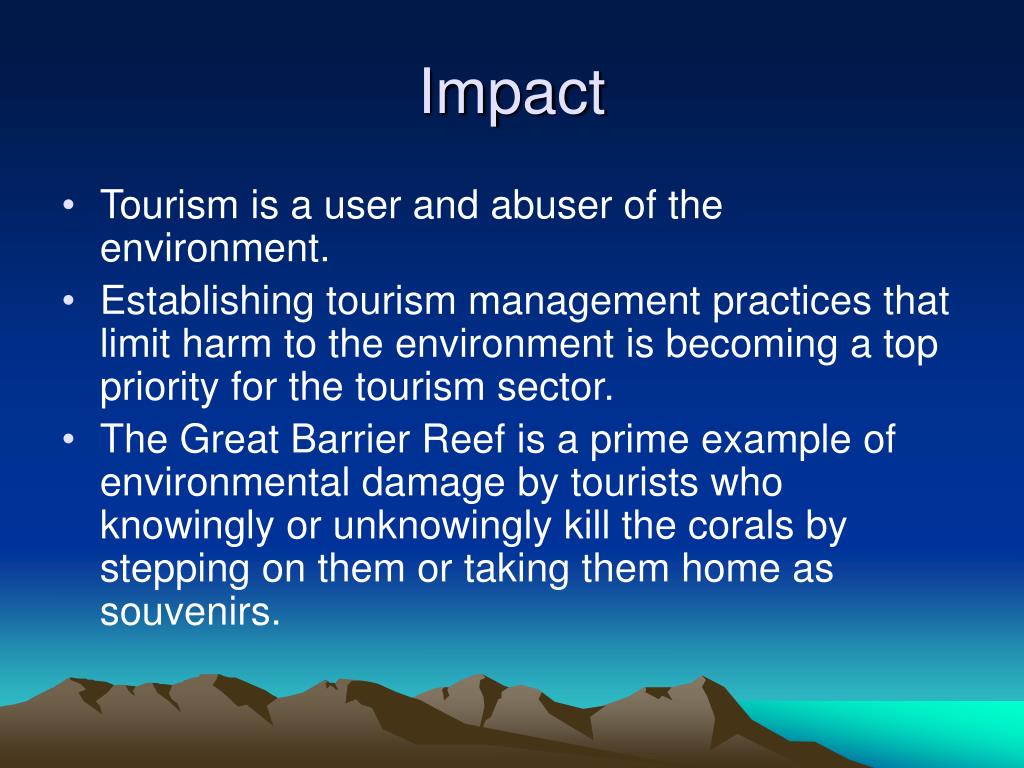 Impact

• Tourism is a user and abuser of the environment.
• Establishing tourism management practices that limit harm to the environment is becoming a top priority for the tourism sector.
• The Great Barrier Reef is a prime example of environmental damage by tourists who knowingly or unknowingly kill the corals by stepping on them or taking them home as souvenirs.